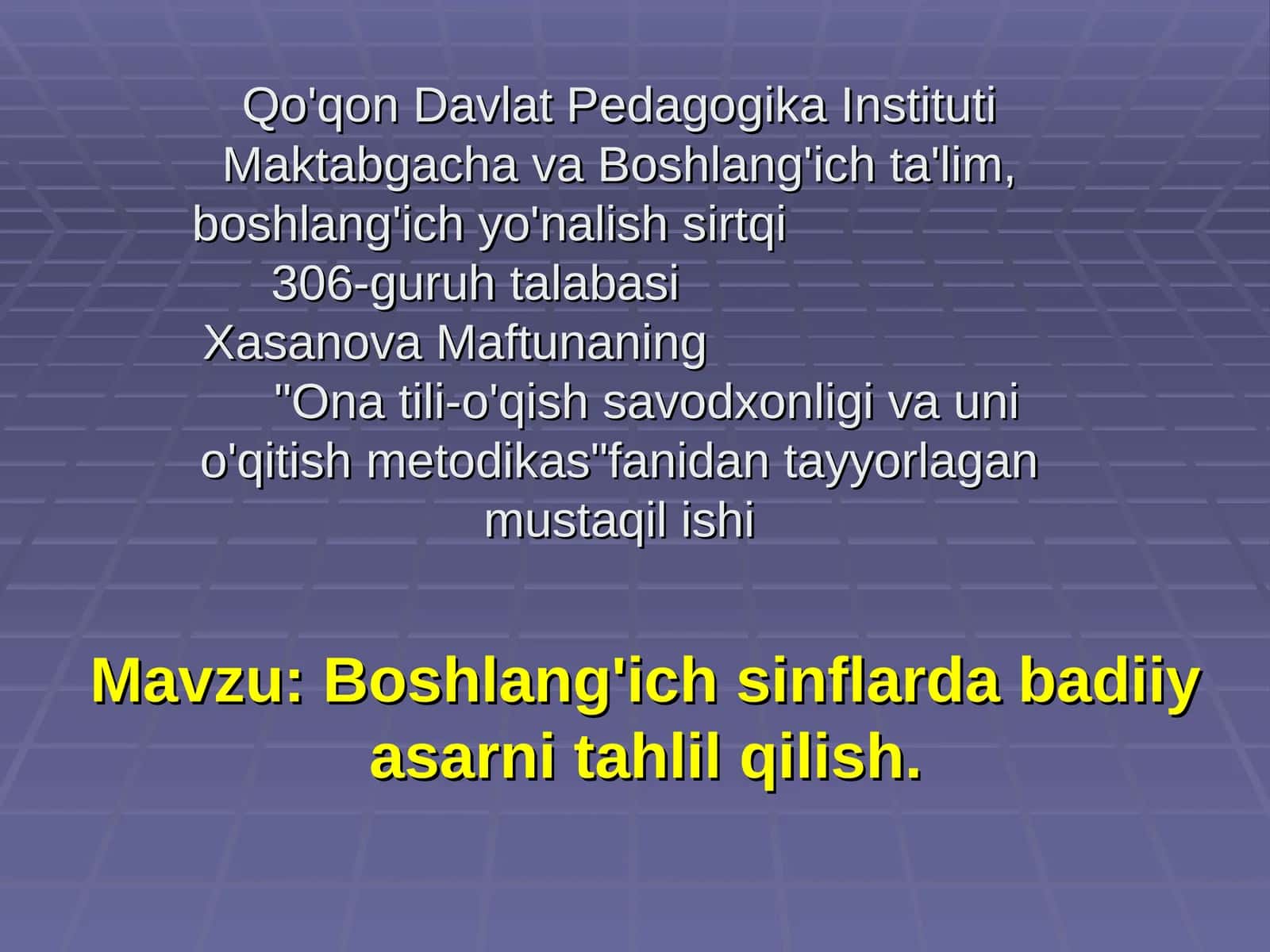 Qo'qon Davlat Pedagogika Instituti Maktabgacha va Boshlang'ich ta'lim, boshlang'ich yo'nalish sirtqi 306-guruh talabasi Xasanova Maftunaning "Ona tili-o'qish savodxonligi va uni o'qitish metodikas"fanidan tayyorlagan mustaqil ishi

Mavzu: Boshlang'ich sinflarda badiiy asarni tahlil qilish.